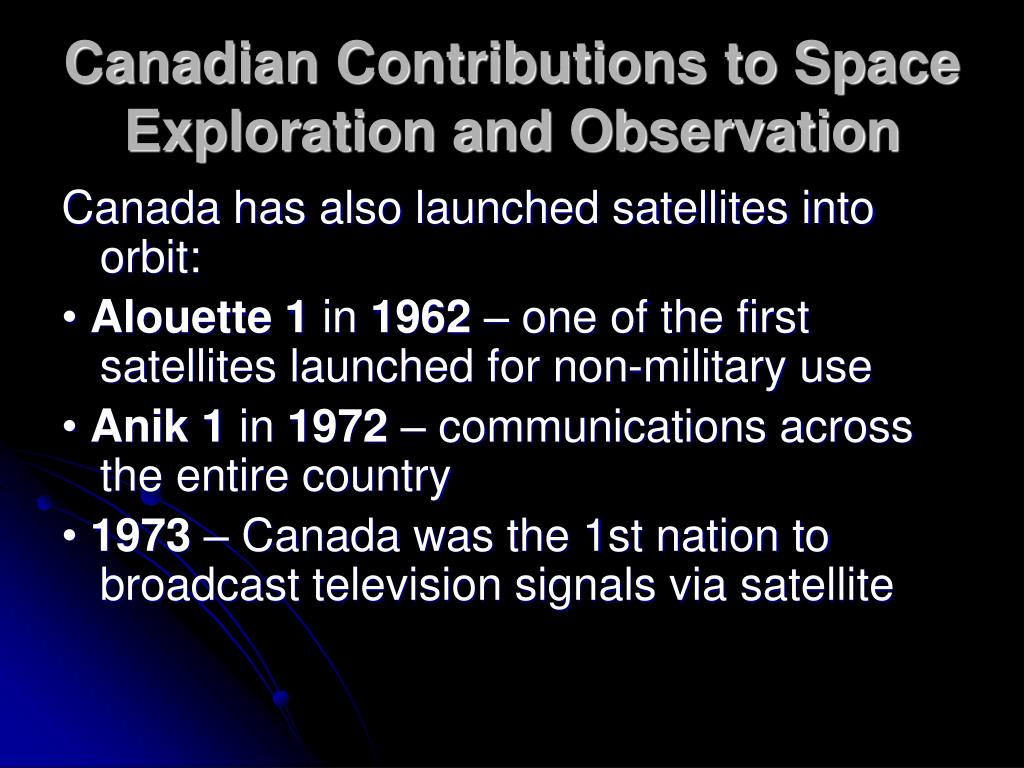 Canadian Contributions to Space Exploration and Observation

Canada has also launched satellites into orbit:

• Alouette 1 in 1962 – one of the first satellites launched for non-military use

• Anik 1 in 1972 – communications across the entire country

• 1973 – Canada was the 1st nation to broadcast television signals via satellite